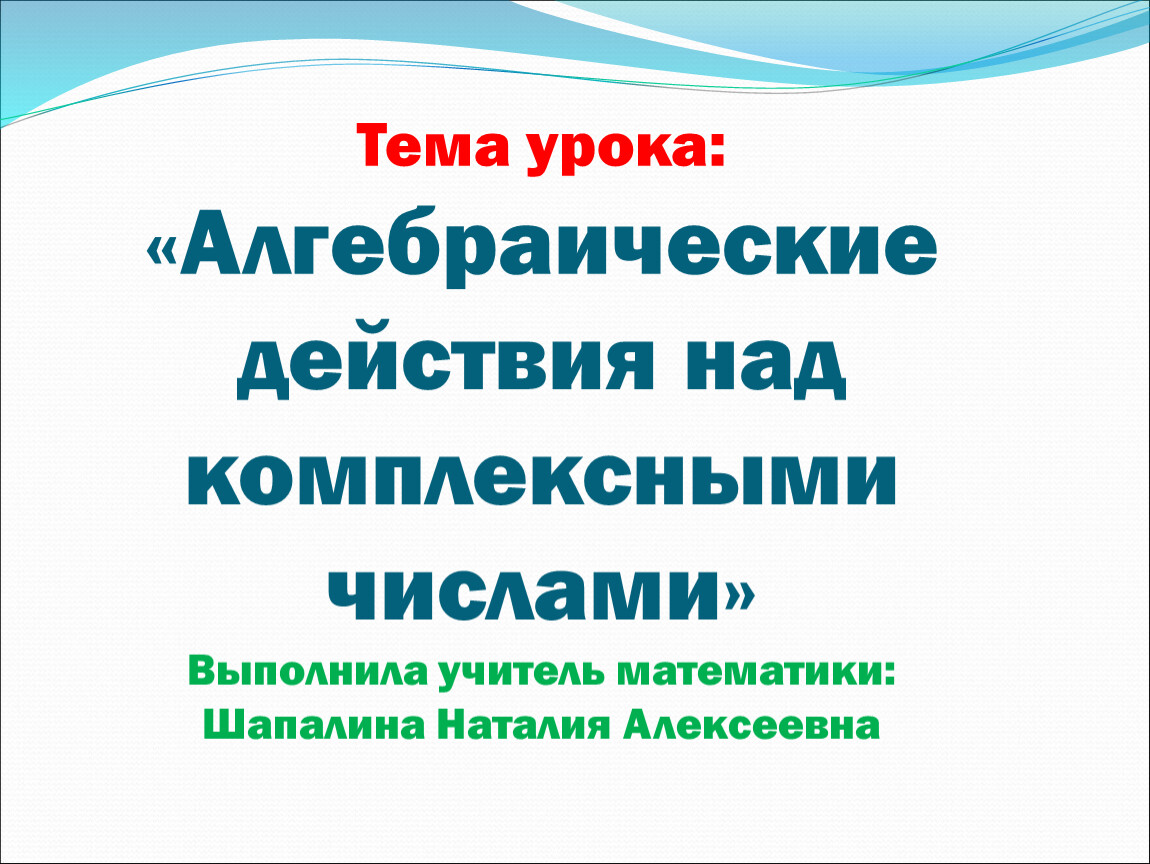 Тема урока:
«Алгебраические действия над комплексными числами»

Выполнила учитель математики:
Шапалина Наталия Алексеевна